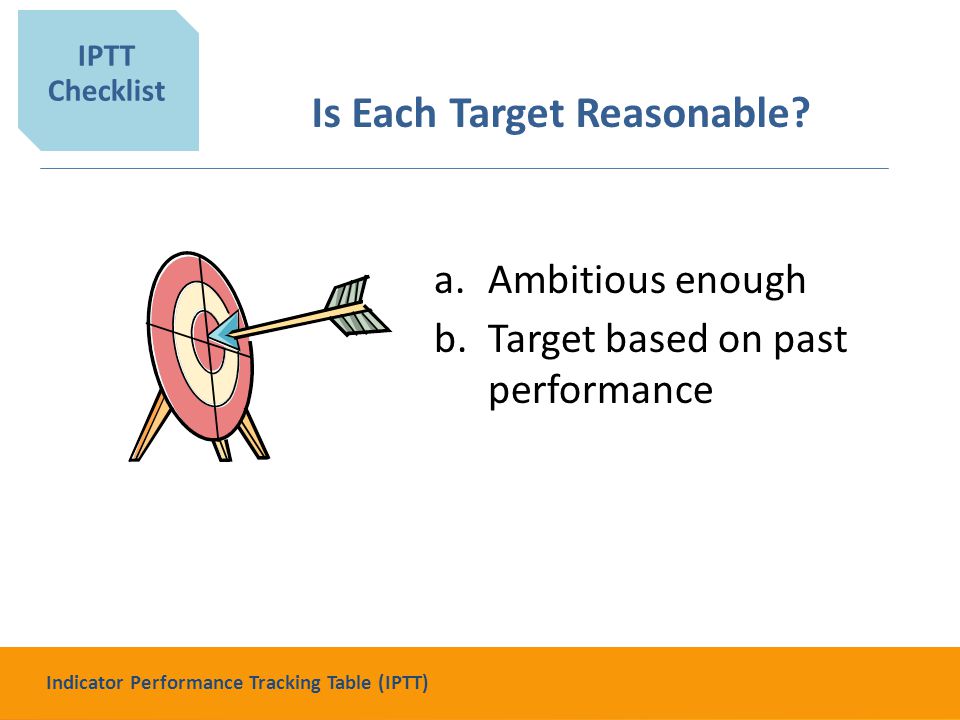 IPTT Checklist

Is Each Target Reasonable?

a. Ambitious enough
b. Target based on past performance

Indicator Performance Tracking Table (IPTT)